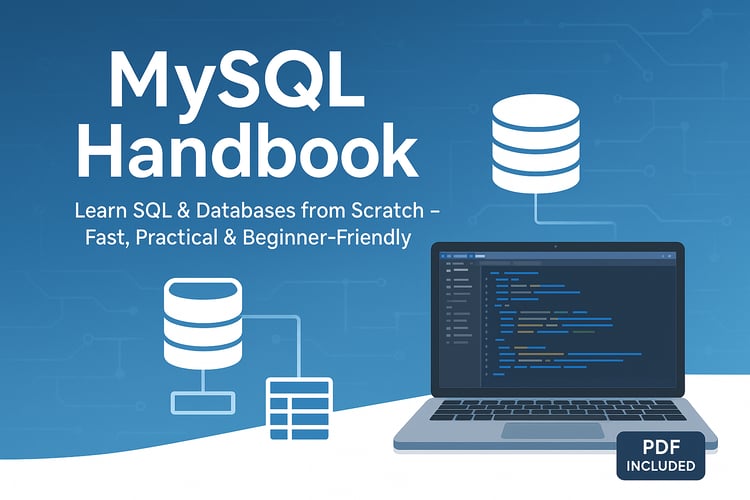 MySQL Handbook

Learn SQL & Databases from Scratch – Fast, Practical & Beginner-Friendly

PDF
INCLUDED